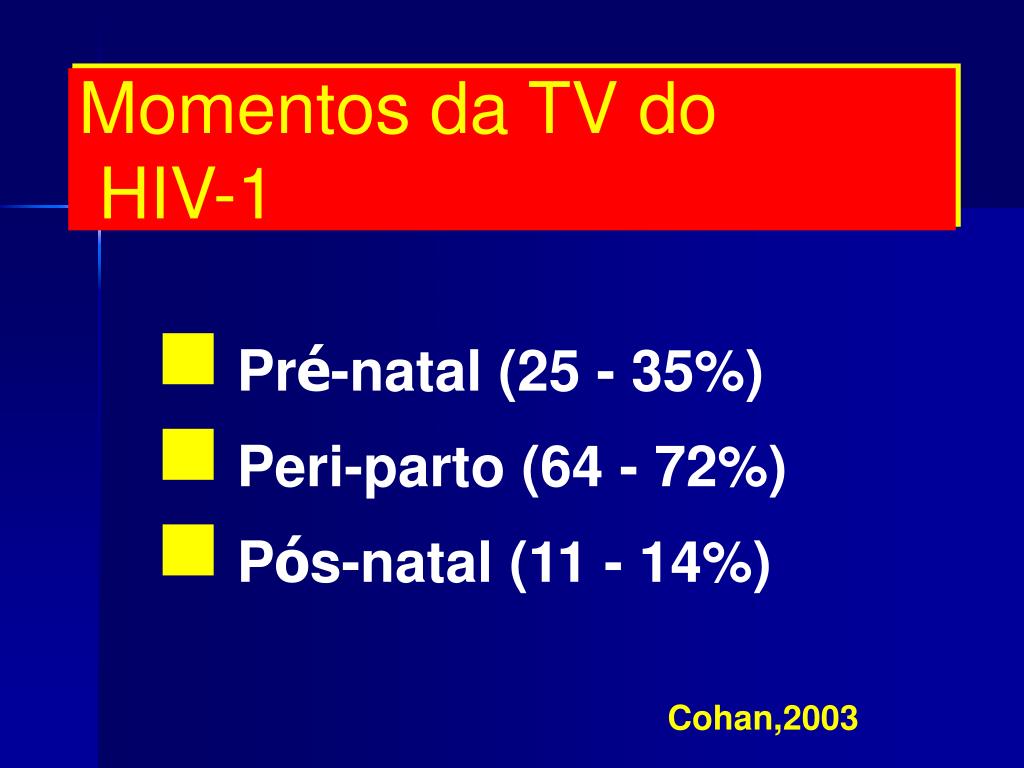 Momentos da TV do HIV-1

Pré-natal (25 - 35%)
Peri-parto (64 - 72%)
Pós-natal (11 - 14%)

Cohan,2003